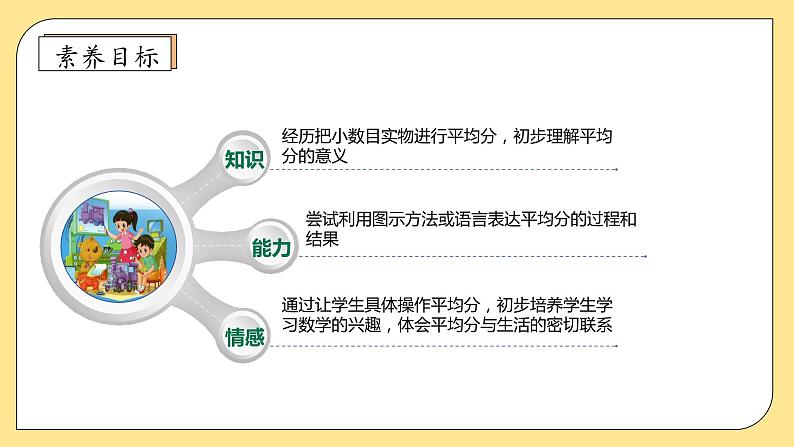 素养目标

知识

经历把小数目实物进行平均分，初步理解平均分的意义

能力

尝试利用图示方法或语言表达平均分的过程和结果

情感

通过让学生具体操作平均分，初步培养学生学习数学的兴趣，体会平均分与生活的密切联系